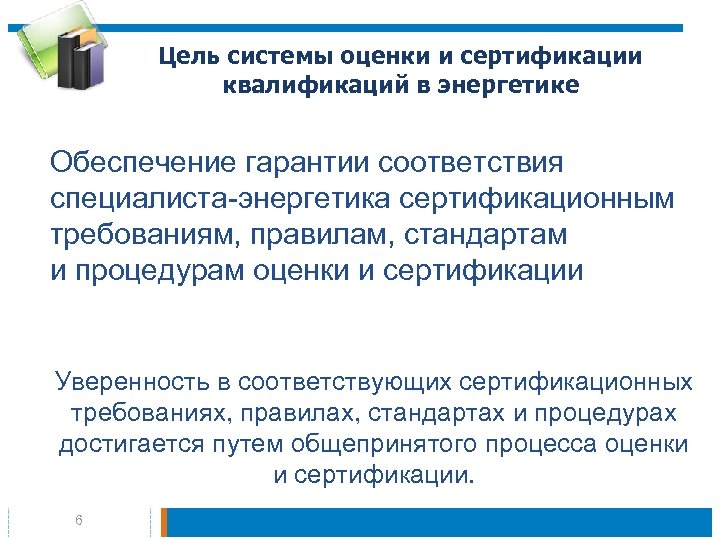 Цель системы оценки и сертификации квалификаций в энергетике

Обеспечение гарантии соответствия специалиста-энергетика сертификационным требованиям, правилам, стандартам и процедурам оценки и сертификации

Уверенность в соответствующих сертификационных требованиях, правилах, стандартах и процедурах достигается путем общепринятого процесса оценки и сертификации.

6